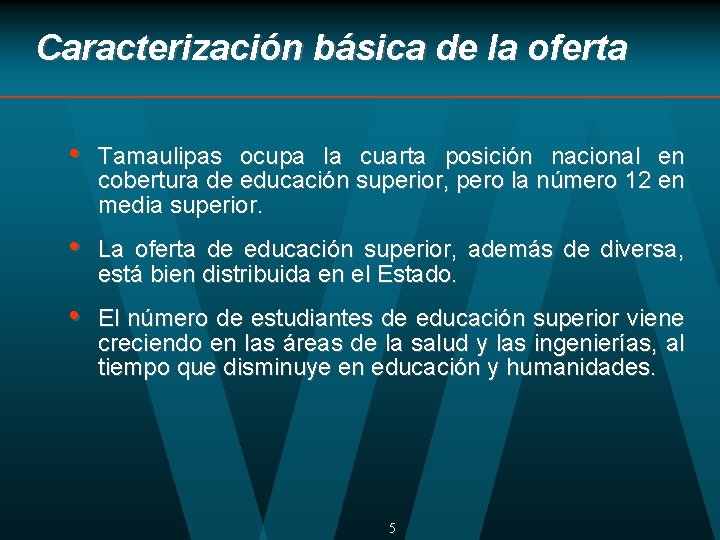 Caracterización básica de la oferta

• Tamaulipas ocupa la cuarta posición nacional en cobertura de educación superior, pero la número 12 en media superior.

• La oferta de educación superior, además de diversa, está bien distribuida en el Estado.

• El número de estudiantes de educación superior viene creciendo en las áreas de la salud y las ingenierías, al tiempo que disminuye en educación y humanidades.

5